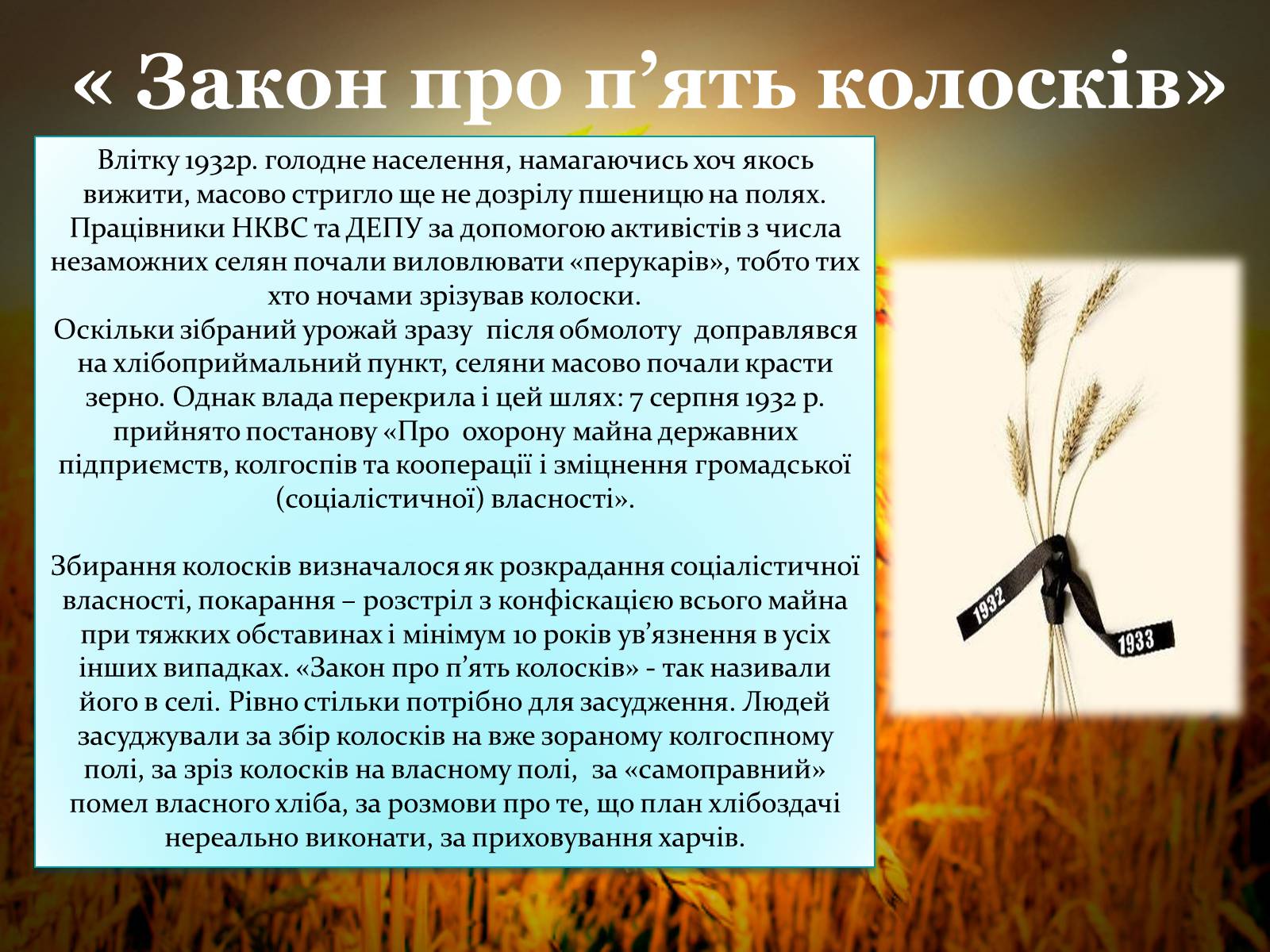 « Закон про п’ять колосків»

Влітку 1932р. голодне населення, намагаючись хоч якось вижити, масово стригло ще не дозрілу пшеницю на полях. Працівники НКВС та ДЕПУ за допомогою активістів з числа незаможних селян почали виловлювати «перукарів», тобто тих хто ночами зрізував колоски.
Оскільки зібраний урожай зразу після обмолоту доправлявся на хлібоприймальний пункт, селяни масово почали красти зерно. Однак влада перекрила і цей шлях: 7 серпня 1932 р. прийнято постанову «Про охорону майна державних підприємств, колгоспів та кооперації і зміцнення громадської (соціалістичної) власності».

Збирання колосків визначалося як розкрадання соціалістичної власності, покарання – розстріл з конфіскацією всього майна при тяжких обставинах і мінімум 10 років ув’язнення в усіх інших випадках. «Закон про п’ять колосків» - так називали його в селі. Рівно стільки потрібно для засудження. Людей засуджували за збір колосків на вже зораному колгоспному полі, за зріз колосків на власному полі, за «самоправний» помел власного хліба, за розмови про те, що план хлібоздачі нереально виконати, за приховування харчів.

1932
1933